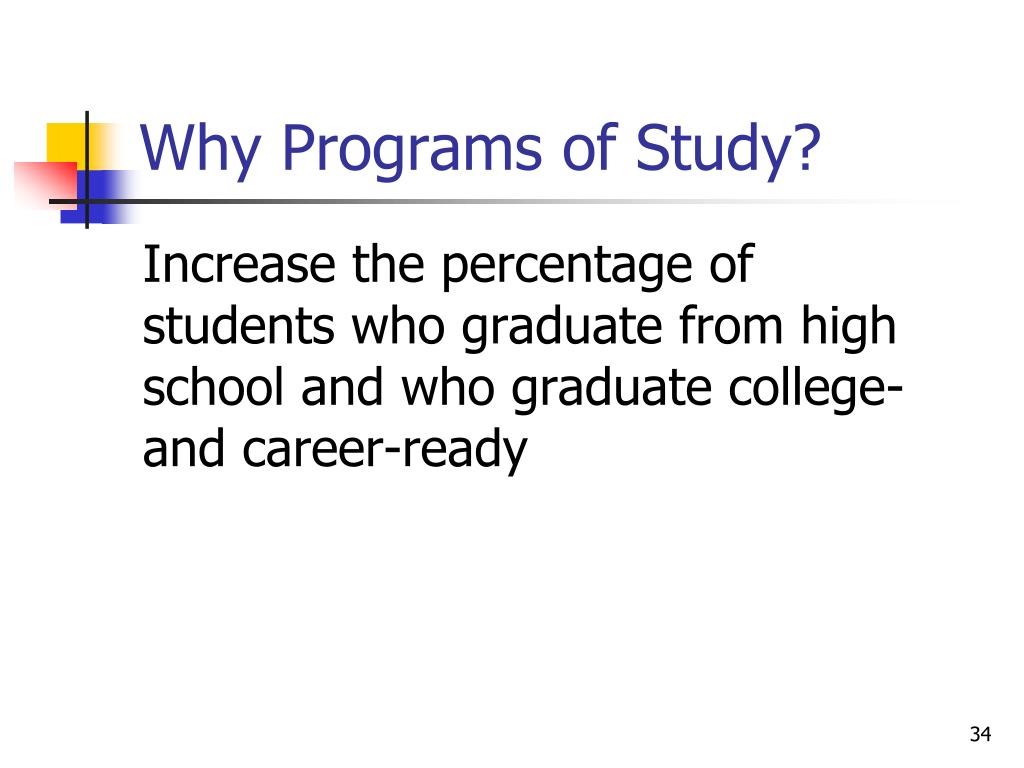 Why Programs of Study?

Increase the percentage of students who graduate from high school and who graduate college- and career-ready

34